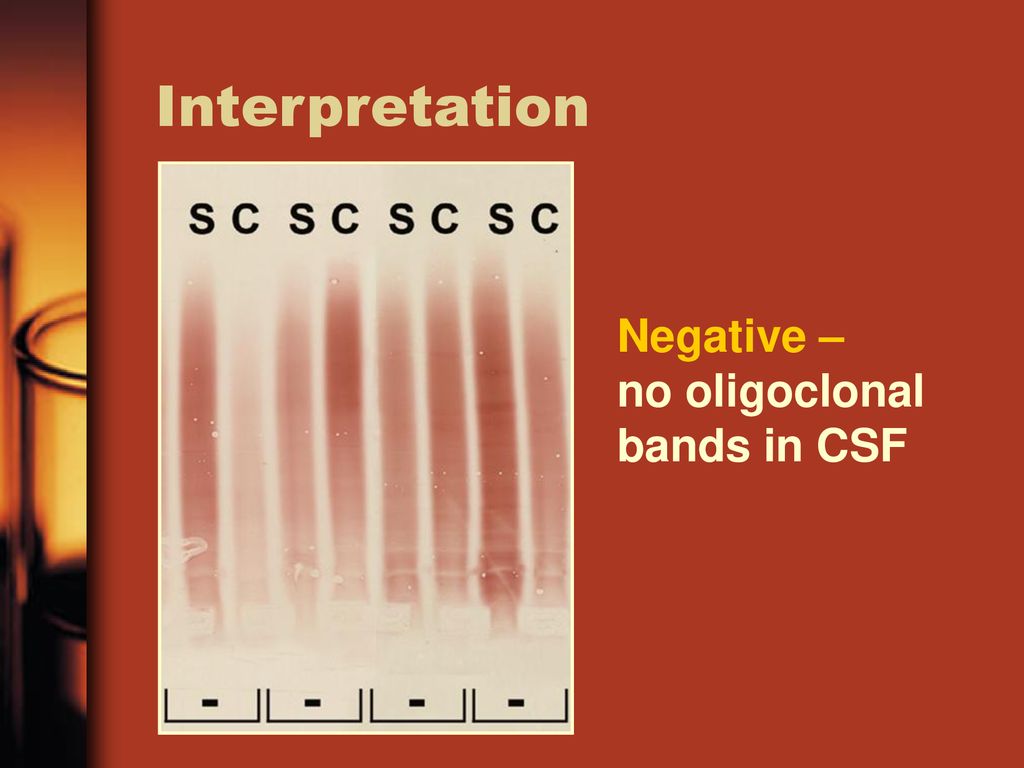 Interpretation

S C S C S C S C

- - - -

Negative –
no oligoclonal bands in CSF